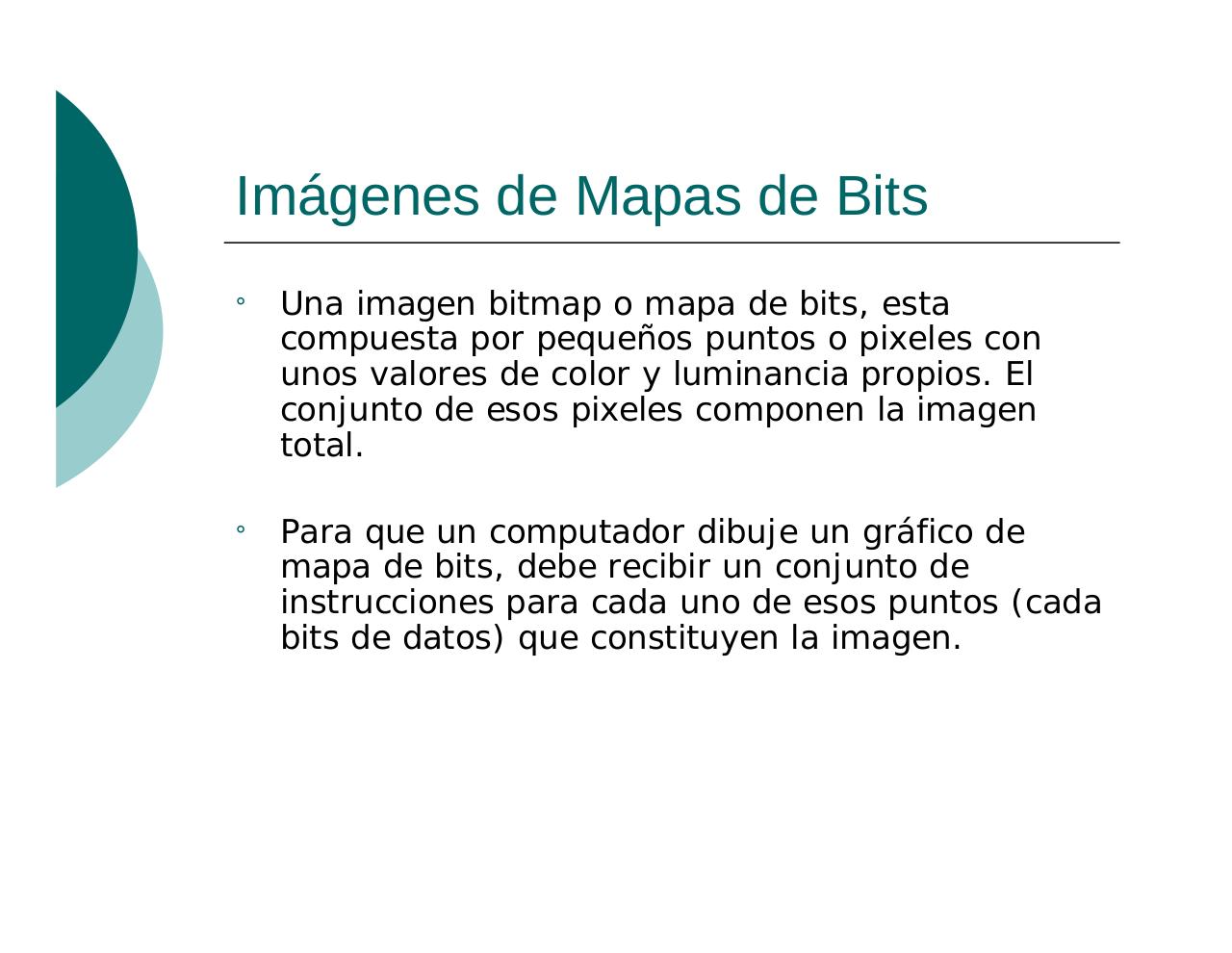 Imágenes de Mapas de Bits

◦ Una imagen bitmap o mapa de bits, esta compuesta por pequeños puntos o pixeles con unos valores de color y luminancia propios. El conjunto de esos pixeles componen la imagen total.

◦ Para que un computador dibuje un gráfico de mapa de bits, debe recibir un conjunto de instrucciones para cada uno de esos puntos (cada bits de datos) que constituyen la imagen.